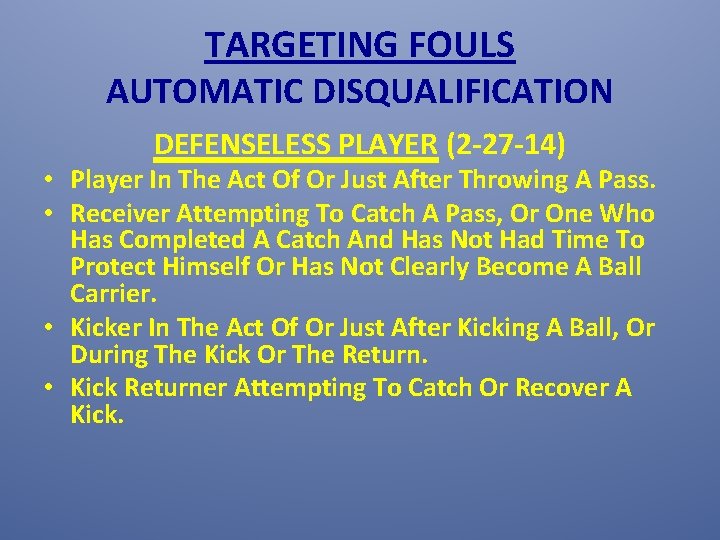 TARGETING FOULS
AUTOMATIC DISQUALIFICATION

DEFENSELESS PLAYER (2-27-14)

• Player In The Act Of Or Just After Throwing A Pass.
• Receiver Attempting To Catch A Pass, Or One Who Has Completed A Catch And Has Not Had Time To Protect Himself Or Has Not Clearly Become A Ball Carrier.
• Kicker In The Act Of Or Just After Kicking A Ball, Or During The Kick Or The Return.
• Kick Returner Attempting To Catch Or Recover A Kick.